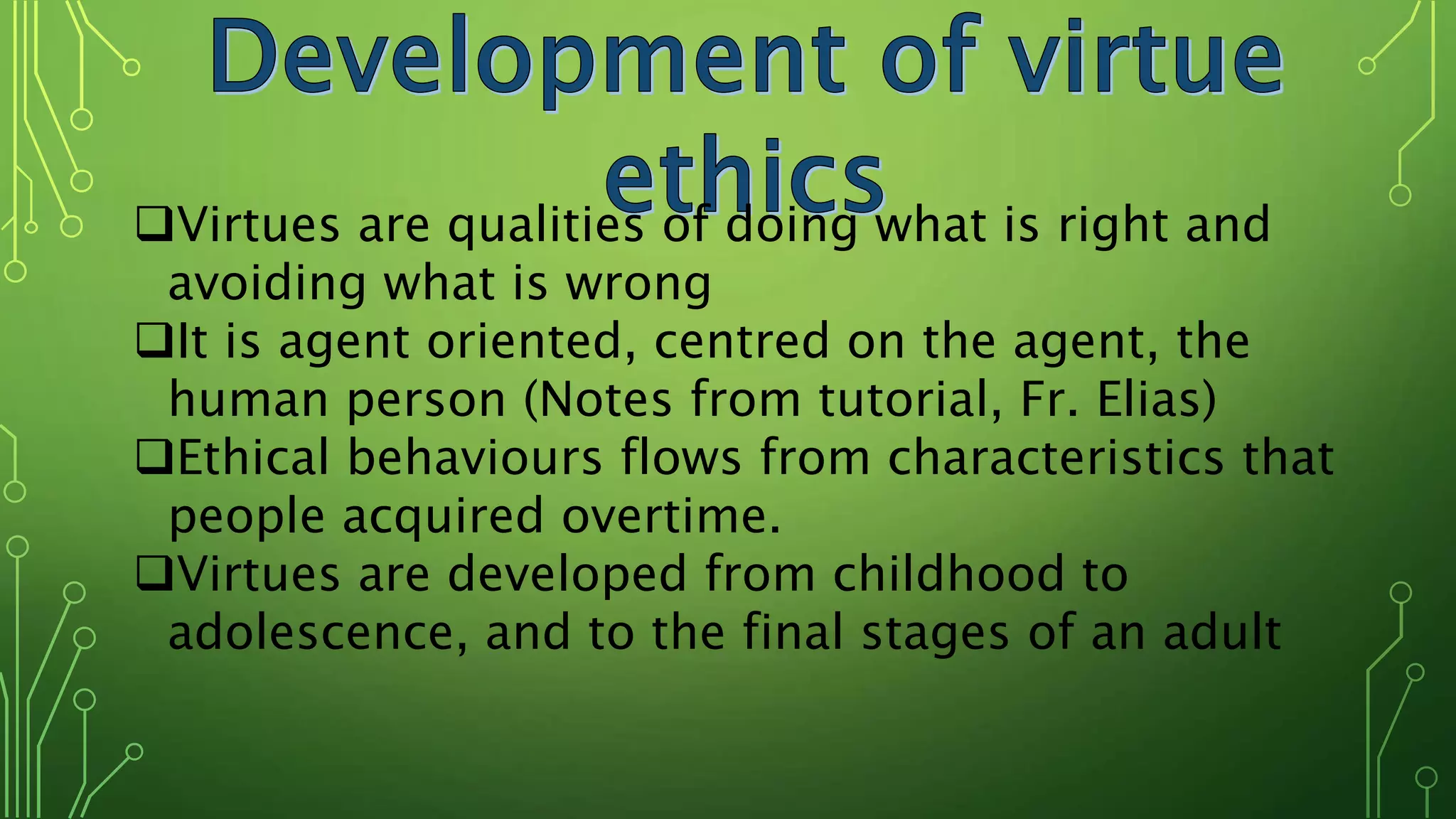 Development of virtue ethics

❑Virtues are qualities of doing what is right and avoiding what is wrong

❑It is agent oriented, centred on the agent, the human person (Notes from tutorial, Fr. Elias)

❑Ethical behaviours flows from characteristics that people acquired overtime.

❑Virtues are developed from childhood to adolescence, and to the final stages of an adult